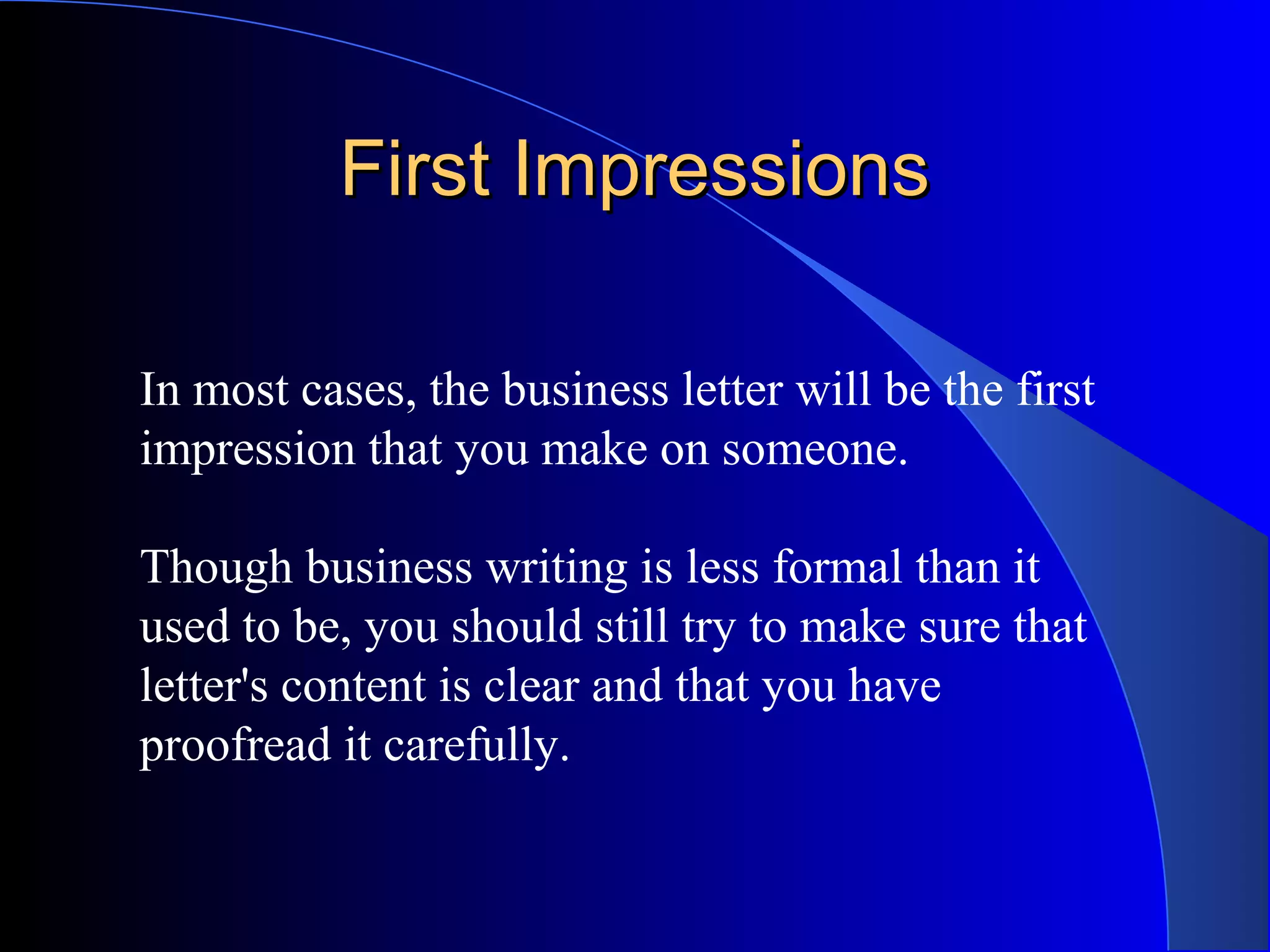 First Impressions

In most cases, the business letter will be the first impression that you make on someone.

Though business writing is less formal than it used to be, you should still try to make sure that letter's content is clear and that you have proofread it carefully.